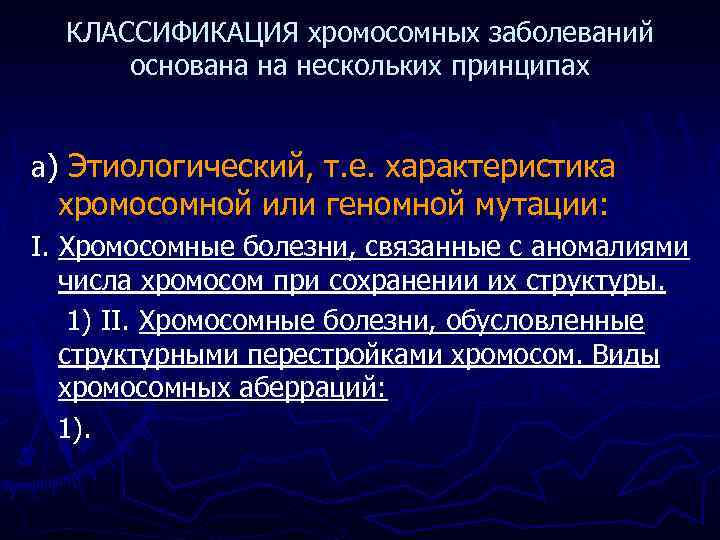 КЛАССИФИКАЦИЯ хромосомных заболеваний основана на нескольких принципах

а) Этиологический, т.е. характеристика хромосомной или геномной мутации:

I. Хромосомные болезни, связанные с аномалиями числа хромосом при сохранении их структуры.

1) II. Хромосомные болезни, обусловленные структурными перестройками хромосом. Виды хромосомных аберраций:

1).